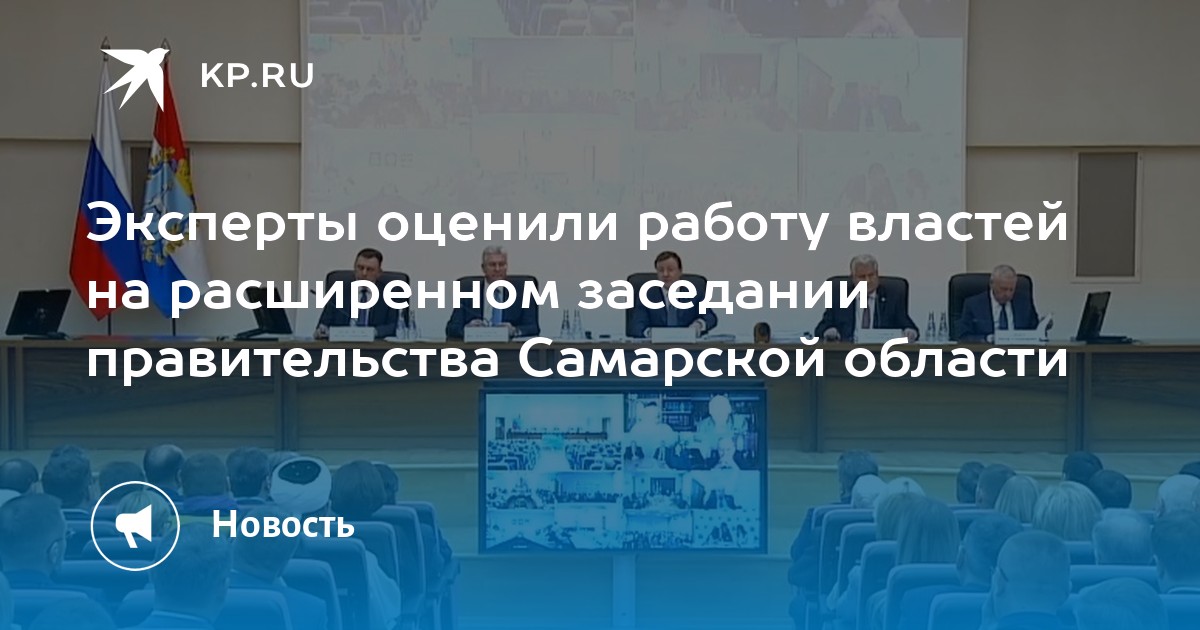 KP.RU

Эксперты оценили работу властей на расширенном заседании правительства Самарской области

Новость